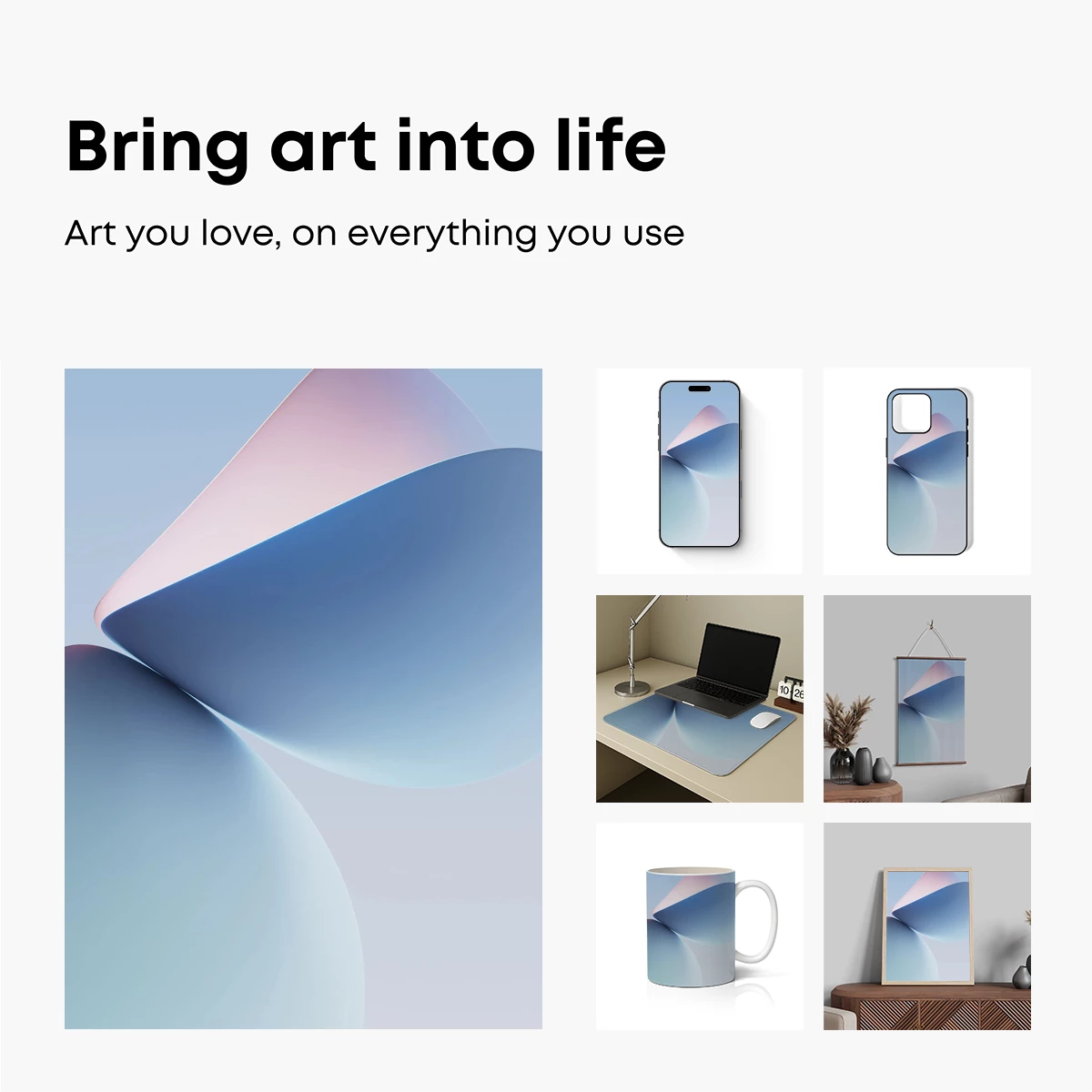 Bring art into life

Art you love, on everything you use

10 26